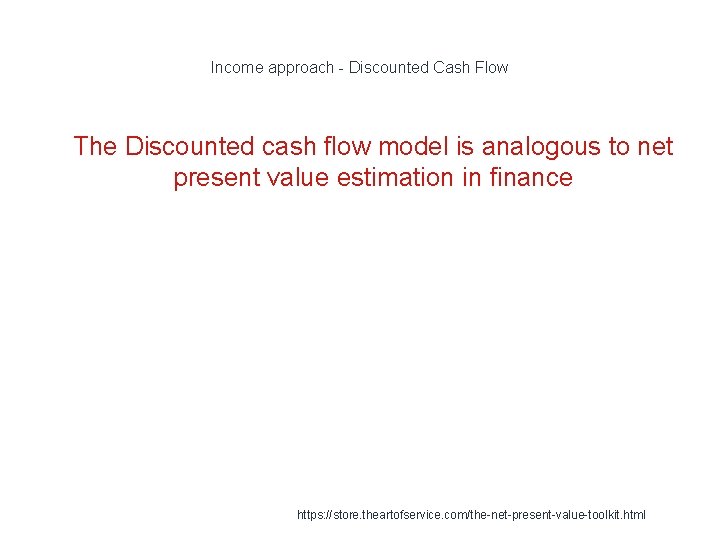 Income approach - Discounted Cash Flow

The Discounted cash flow model is analogous to net present value estimation in finance

https://store.theartofservice.com/the-net-present-value-toolkit.html